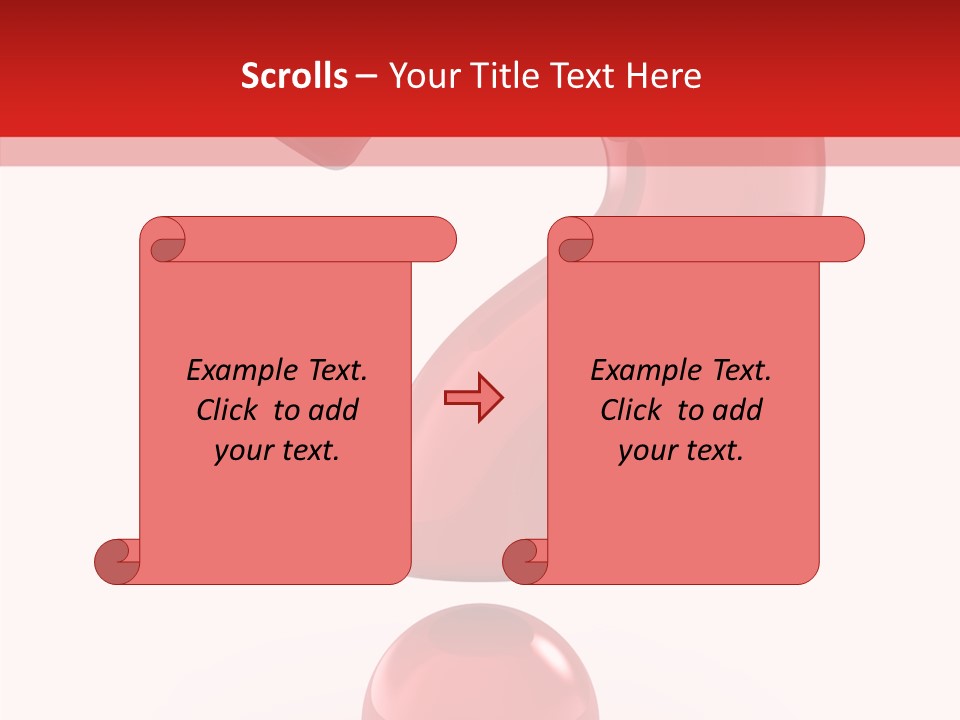 Scrolls – Your Title Text Here

Example Text. Click to add your text.

Example Text. Click to add your text.